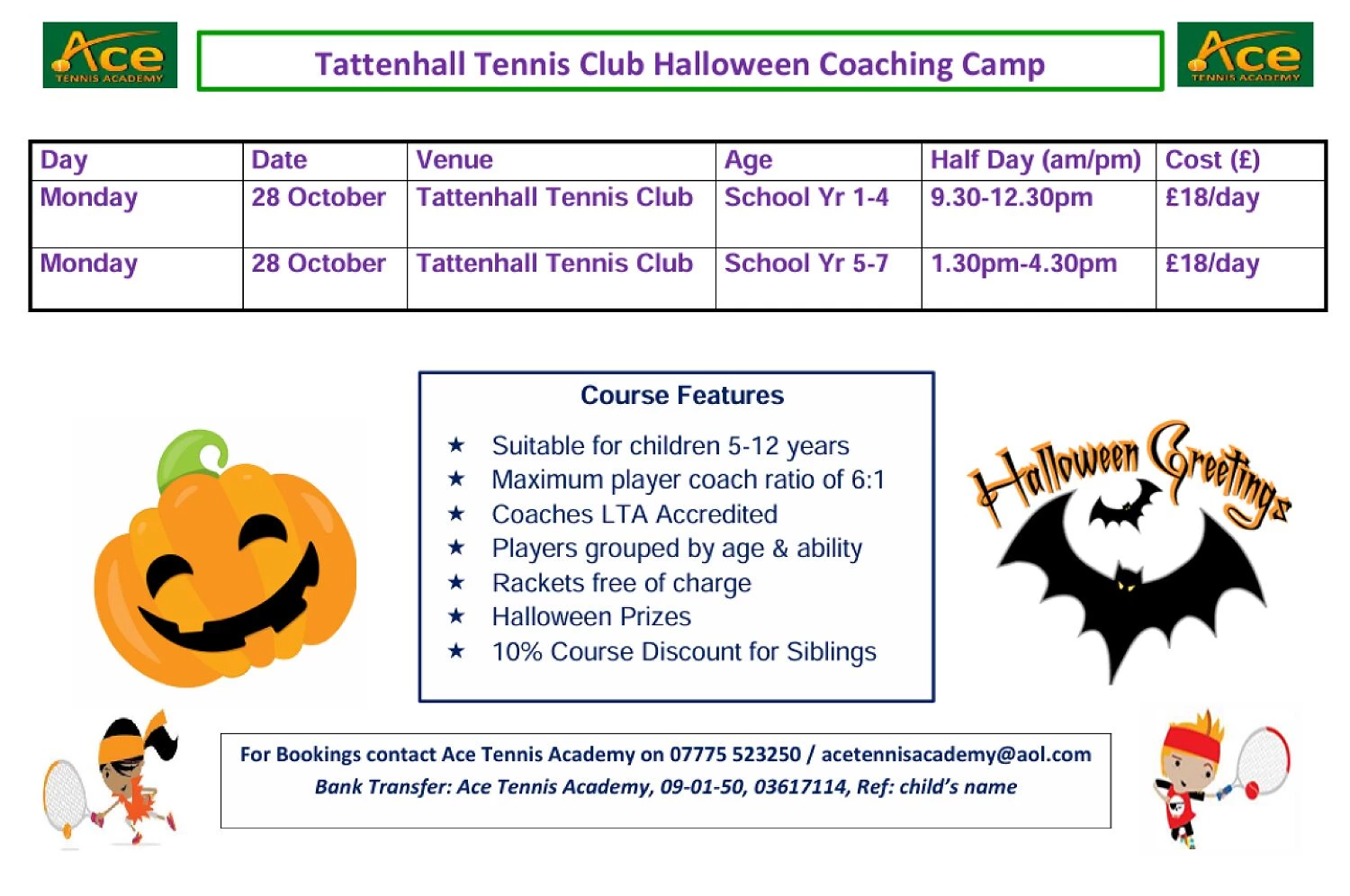 Ace
TENNIS ACADEMY

Tattenhall Tennis Club Halloween Coaching Camp

Ace
TENNIS ACADEMY

| Day | Date | Venue | Age | Half Day (am/pm) | Cost (£) |
|---|---|---|---|---|---|
| Monday | 28 October | Tattenhall Tennis Club | School Yr 1-4 | 9.30-12.30pm | £18/day |
| Monday | 28 October | Tattenhall Tennis Club | School Yr 5-7 | 1.30pm-4.30pm | £18/day |

Course Features

★ Suitable for children 5-12 years
★ Maximum player coach ratio of 6:1
★ Coaches LTA Accredited
★ Players grouped by age & ability
★ Rackets free of charge
★ Halloween Prizes
★ 10% Course Discount for Siblings

Halloween Greetings

For Bookings contact Ace Tennis Academy on 07775 523250 / acetennisacademy@aol.com
Bank Transfer: Ace Tennis Academy, 09-01-50, 03617114, Ref: child's name